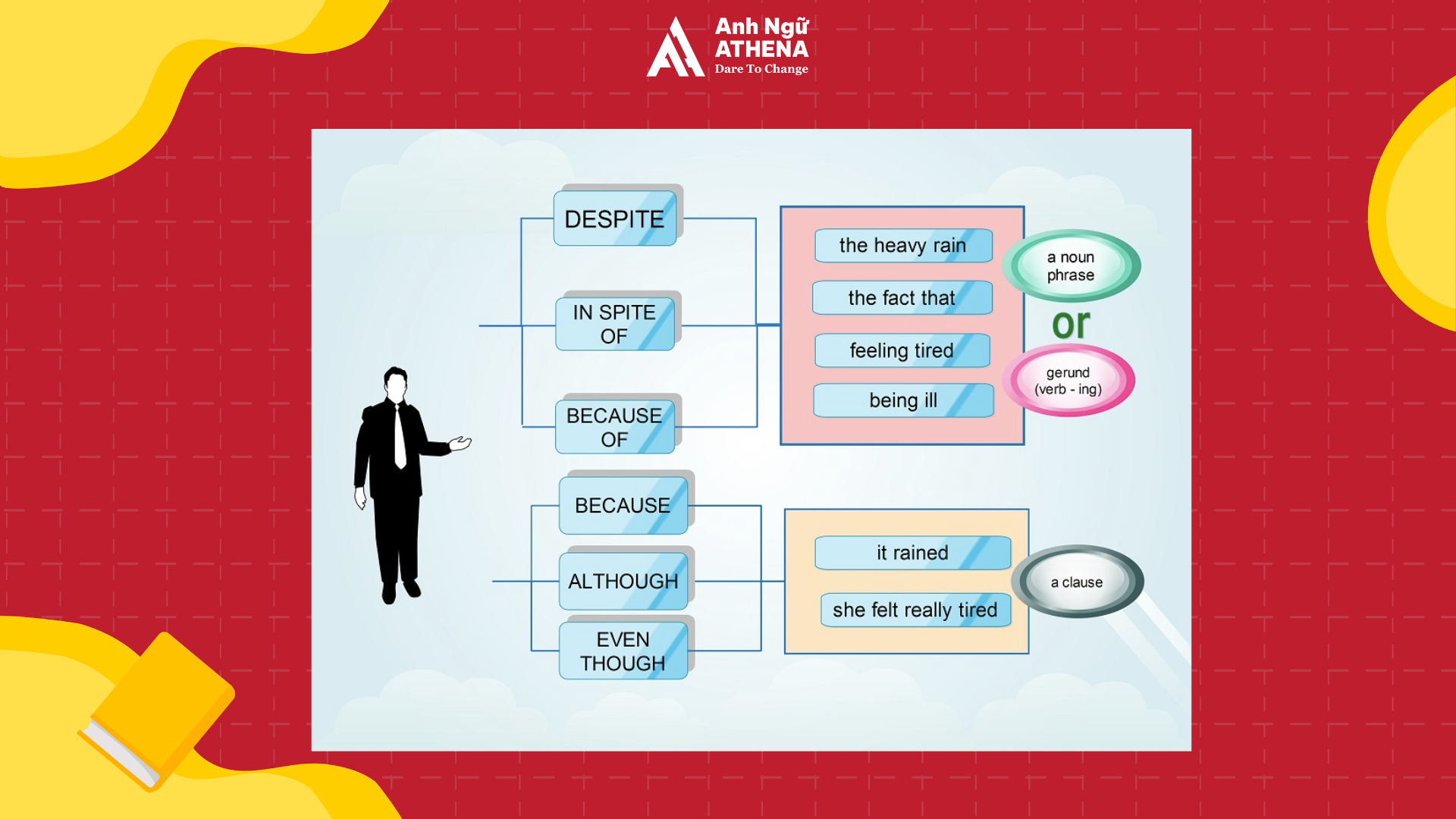 Anh Ngữ
ATHENA
Dare To Change

DESPITE
IN SPITE OF
BECAUSE OF

the heavy rain
the fact that
feeling tired
being ill

a noun phrase
or
gerund (verb - ing)

BECAUSE
ALTHOUGH
EVEN THOUGH

it rained
she felt really tired

a clause